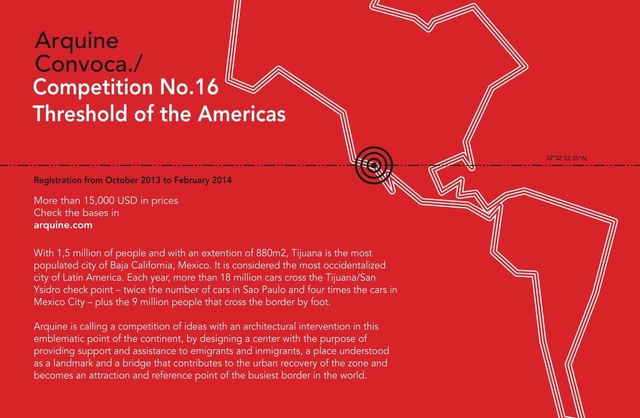 Arquine
Convoca./
Competition No.16
Threshold of the Americas

32°32'32.35"N

Registration from October 2013 to February 2014

More than 15,000 USD in prices
Check the bases in
arquine.com

With 1,5 million of people and with an extention of 880m2, Tijuana is the most populated city of Baja California, Mexico. It is considered the most occidentalized city of Latin America. Each year, more than 18 million cars cross the Tijuana/San Ysidro check point – twice the number of cars in Sao Paulo and four times the cars in Mexico City – plus the 9 million people that cross the border by foot.

Arquine is calling a competition of ideas with an architectural intervention in this emblematic point of the continent, by designing a center with the purpose of providing support and assistance to emigrants and inmigrants, a place understood as a landmark and a bridge that contributes to the urban recovery of the zone and becomes an attraction and reference point of the busiest border in the world.